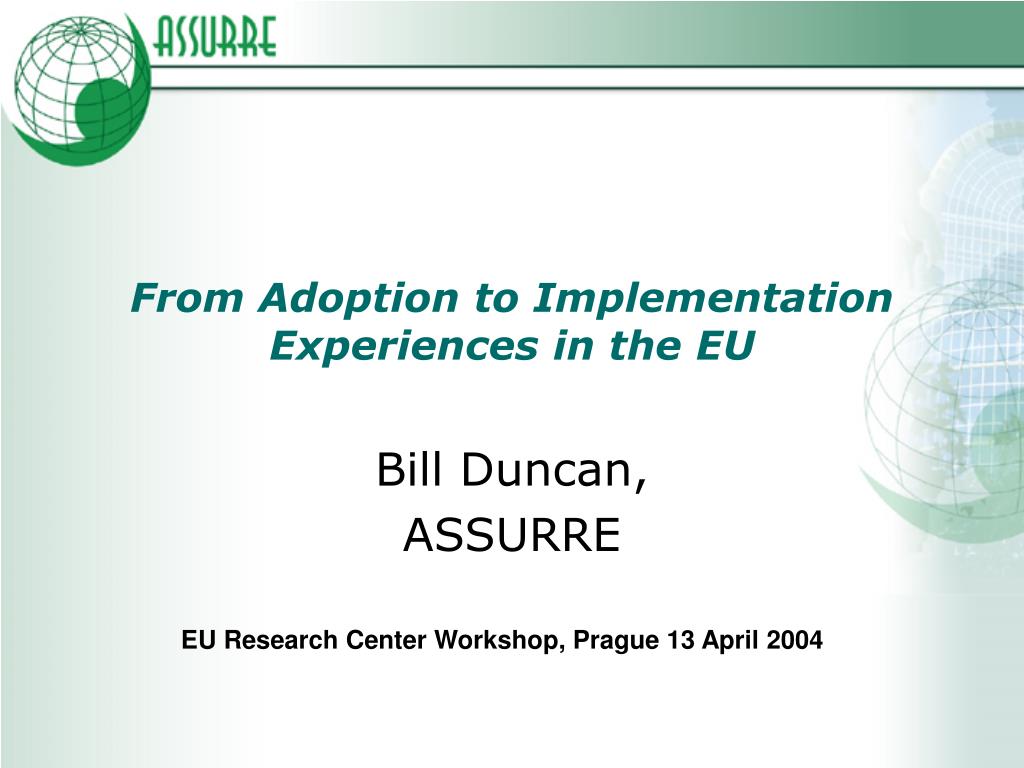 ASSURRE

From Adoption to Implementation Experiences in the EU

Bill Duncan,
ASSURRE

EU Research Center Workshop, Prague 13 April 2004